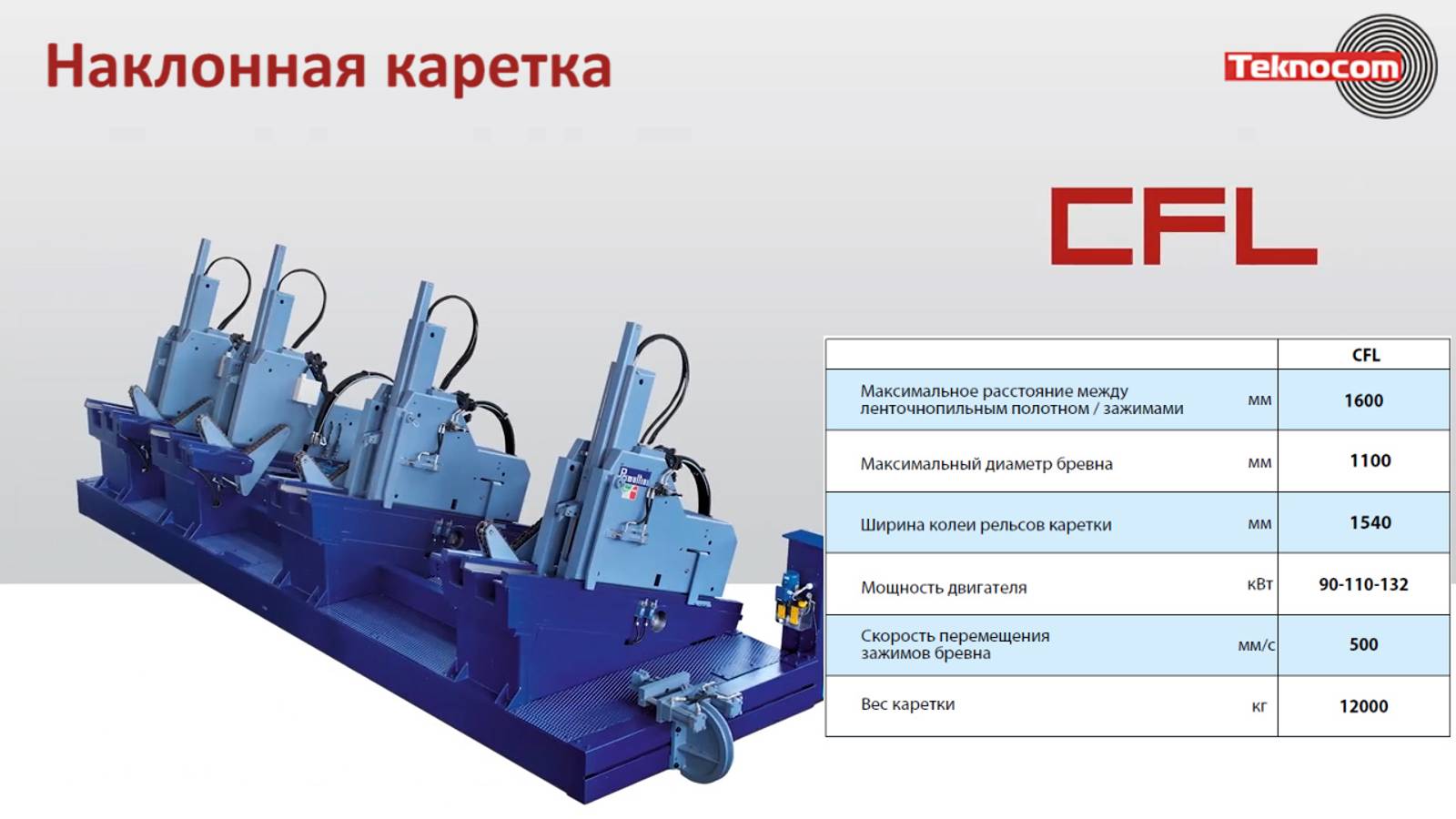 Наклонная каретка

Teknocom

CFL

| | | CFL |
|---|---|---|
| Максимальное расстояние между ленточнопильным полотном / зажимами | мм | 1600 |
| Максимальный диаметр бревна | мм | 1100 |
| Ширина колеи рельсов каретки | мм | 1540 |
| Мощность двигателя | кВт | 90-110-132 |
| Скорость перемещения зажимов бревна | мм/с | 500 |
| Вес каретки | кг | 12000 |